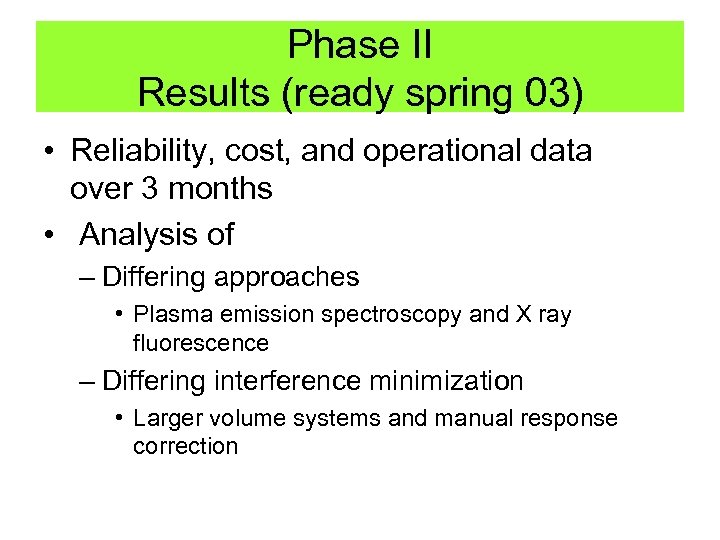 Phase II
Results (ready spring 03)

• Reliability, cost, and operational data over 3 months
• Analysis of
– Differing approaches
• Plasma emission spectroscopy and X ray fluorescence
– Differing interference minimization
• Larger volume systems and manual response correction